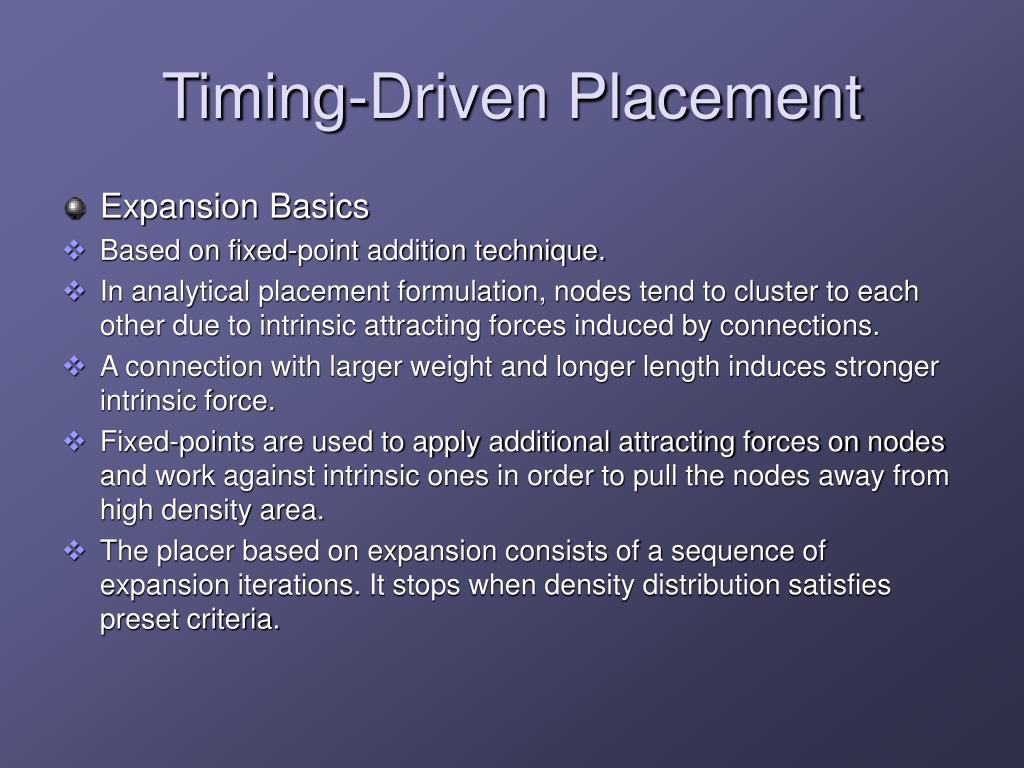 Timing-Driven Placement

Expansion Basics

Based on fixed-point addition technique.

In analytical placement formulation, nodes tend to cluster to each other due to intrinsic attracting forces induced by connections.

A connection with larger weight and longer length induces stronger intrinsic force.

Fixed-points are used to apply additional attracting forces on nodes and work against intrinsic ones in order to pull the nodes away from high density area.

The placer based on expansion consists of a sequence of expansion iterations. It stops when density distribution satisfies preset criteria.